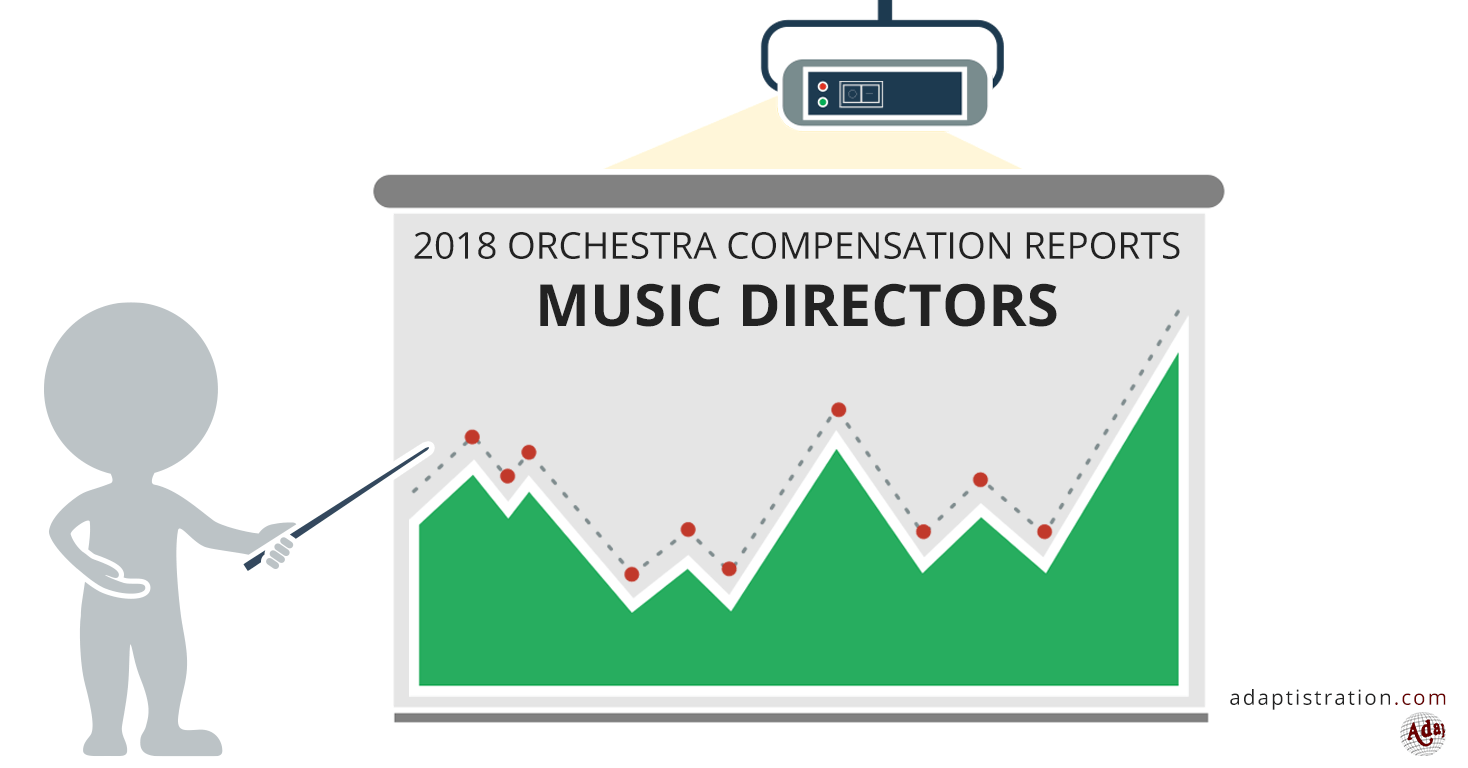 2018 ORCHESTRA COMPENSATION REPORTS
MUSIC DIRECTORS

adaptistration.com
Ada